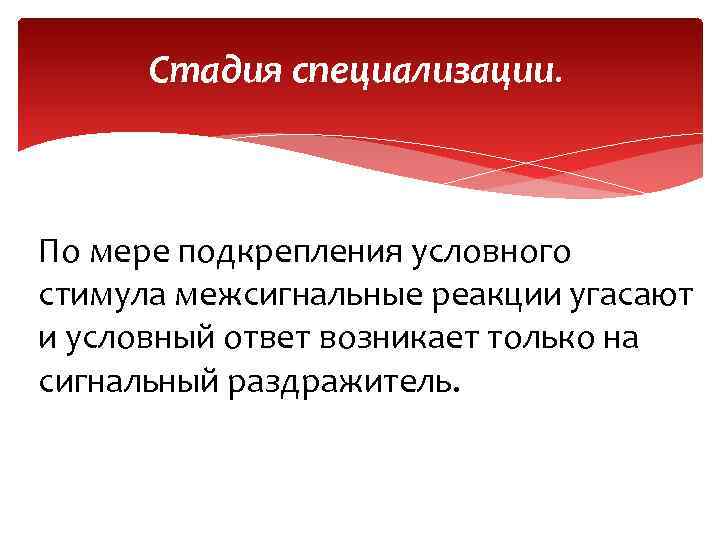 Стадия специализации.

По мере подкрепления условного стимула межсигнальные реакции угасают и условный ответ возникает только на сигнальный раздражитель.